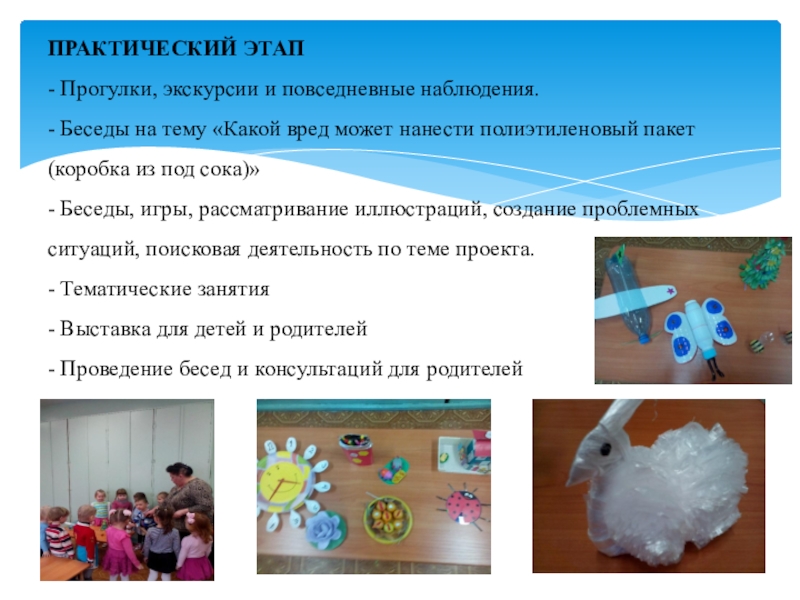 ПРАКТИЧЕСКИЙ ЭТАП

- Прогулки, экскурсии и повседневные наблюдения.

- Беседы на тему «Какой вред может нанести полиэтиленовый пакет (коробка из под сока)»

- Беседы, игры, рассматривание иллюстраций, создание проблемных ситуаций, поисковая деятельность по теме проекта.

- Тематические занятия

- Выставка для детей и родителей

- Проведение бесед и консультаций для родителей